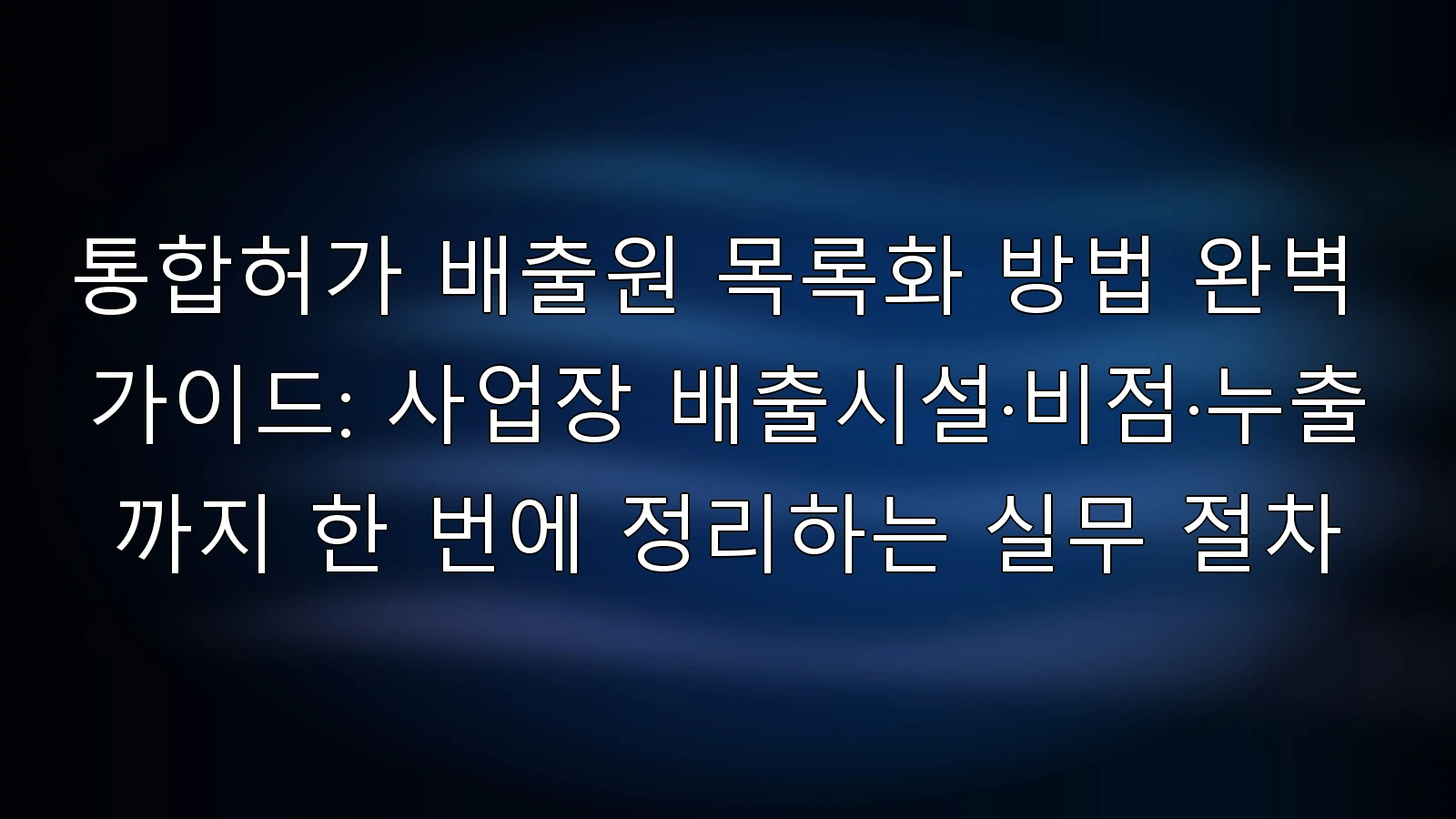 통합허가 배출원 목록화 방법 완벽 가이드: 사업장 배출시설·비점·누출까지 한 번에 정리하는 실무 절차